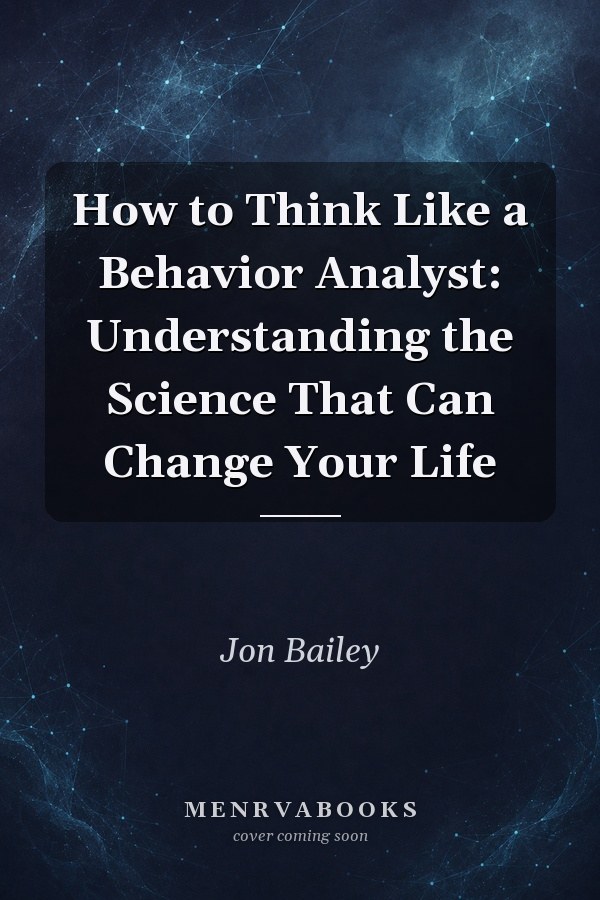 How to Think Like a Behavior Analyst: Understanding the Science That Can Change Your Life

Jon Bailey

MENRVABOOKS
cover coming soon